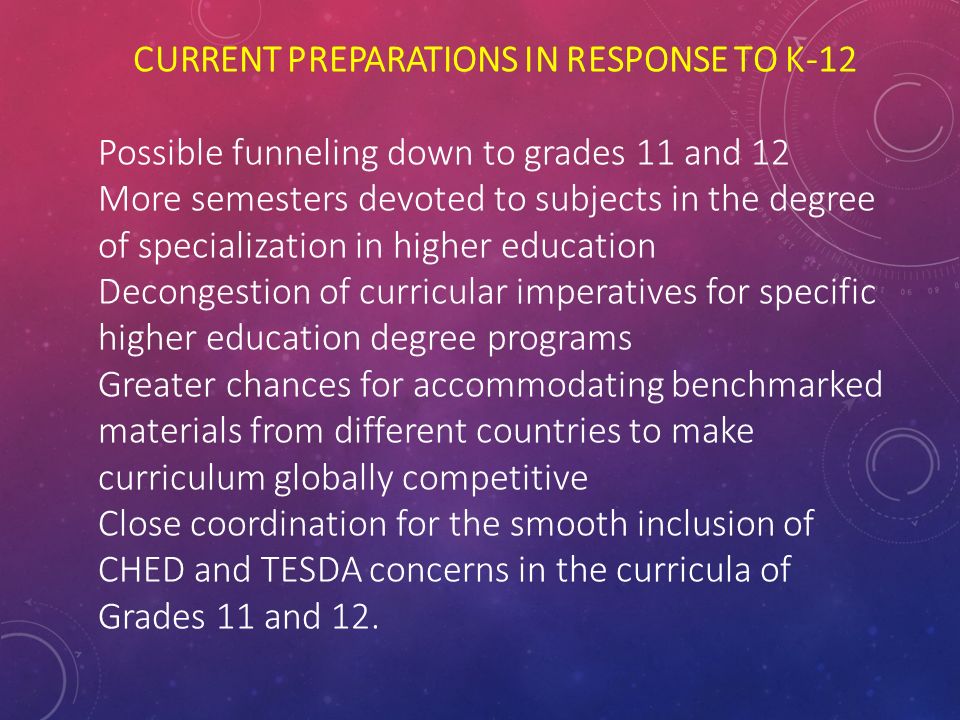 CURRENT PREPARATIONS IN RESPONSE TO K-12

Possible funneling down to grades 11 and 12
More semesters devoted to subjects in the degree of specialization in higher education
Decongestion of curricular imperatives for specific higher education degree programs
Greater chances for accommodating benchmarked materials from different countries to make curriculum globally competitive
Close coordination for the smooth inclusion of CHED and TESDA concerns in the curricula of Grades 11 and 12.